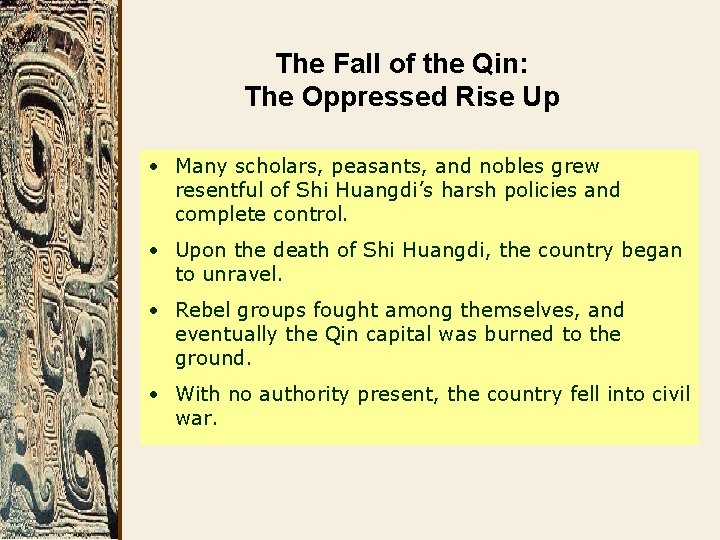 The Fall of the Qin:
The Oppressed Rise Up

• Many scholars, peasants, and nobles grew resentful of Shi Huangdi’s harsh policies and complete control.

• Upon the death of Shi Huangdi, the country began to unravel.

• Rebel groups fought among themselves, and eventually the Qin capital was burned to the ground.

• With no authority present, the country fell into civil war.